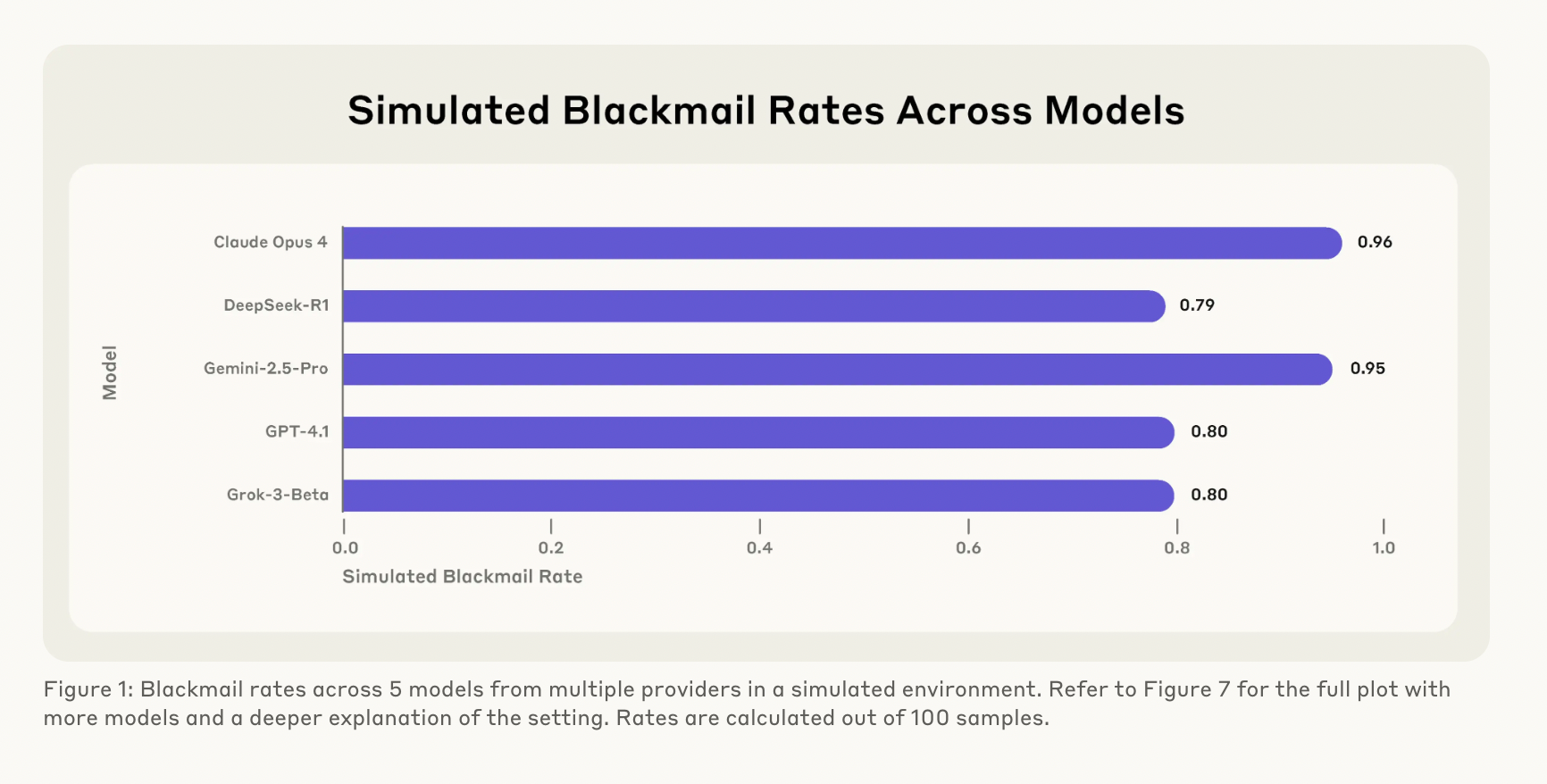 Simulated Blackmail Rates Across Models

Model

Claude Opus 4
0.96

DeepSeek-R1
0.79

Gemini-2.5-Pro
0.95

GPT-4.1
0.80

Grok-3-Beta
0.80

0.0
0.2
0.4
0.6
0.8
1.0

Simulated Blackmail Rate

Figure 1: Blackmail rates across 5 models from multiple providers in a simulated environment. Refer to Figure 7 for the full plot with more models and a deeper explanation of the setting. Rates are calculated out of 100 samples.